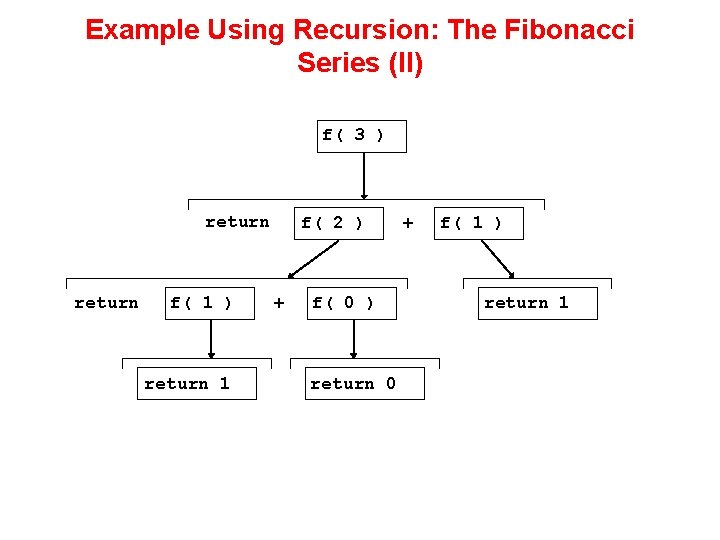 Example Using Recursion: The Fibonacci Series (II)

f( 3 )

return f( 2 ) + f( 1 )

return f( 1 ) + f( 0 )

return 1

return 1

return 0